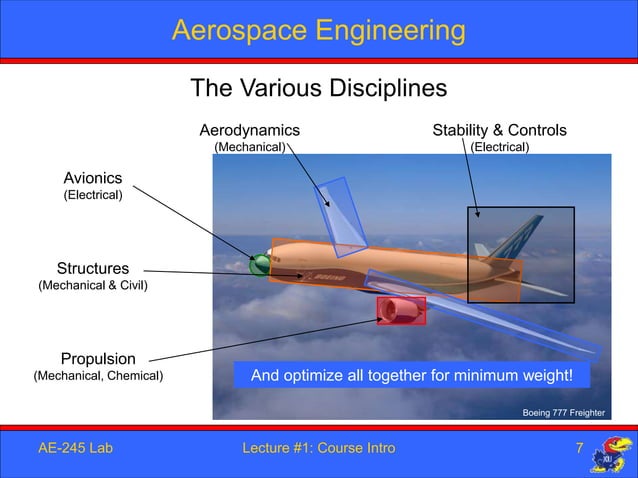 Aerospace Engineering

The Various Disciplines

Aerodynamics
(Mechanical)

Stability & Controls
(Electrical)

Avionics
(Electrical)

Structures
(Mechanical & Civil)

Propulsion
(Mechanical, Chemical)

BOEING

And optimize all together for minimum weight!

Boeing 777 Freighter

AE-245 Lab

Lecture #1: Course Intro

7

KU